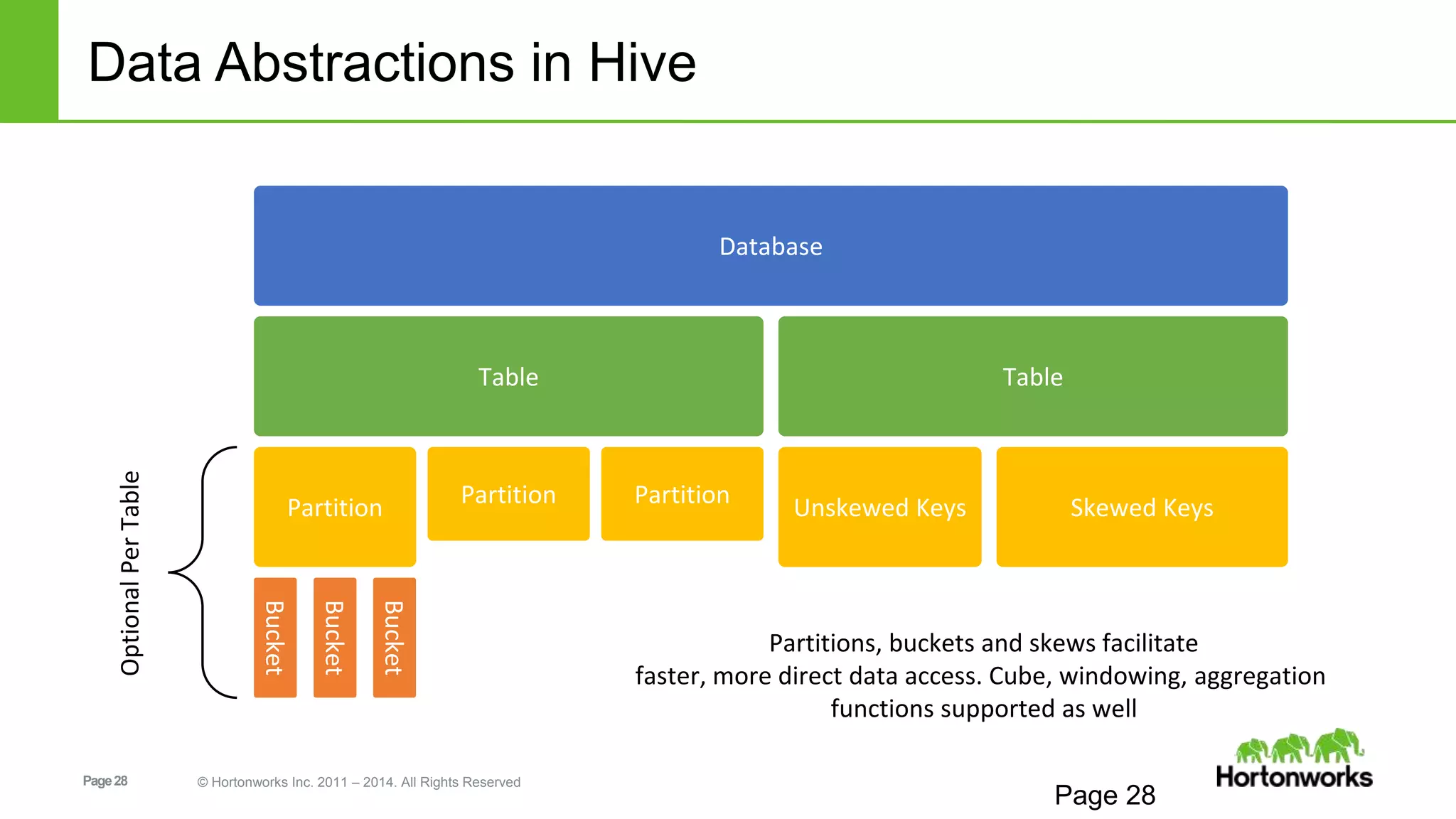 Data Abstractions in Hive

Database

Table

Table

Optional Per Table

Partition

Partition

Partition

Unskewed Keys

Skewed Keys

Bucket

Bucket

Bucket

Partitions, buckets and skews facilitate faster, more direct data access. Cube, windowing, aggregation functions supported as well

Page 28

© Hortonworks Inc. 2011 – 2014. All Rights Reserved

Page 28

Hortonworks